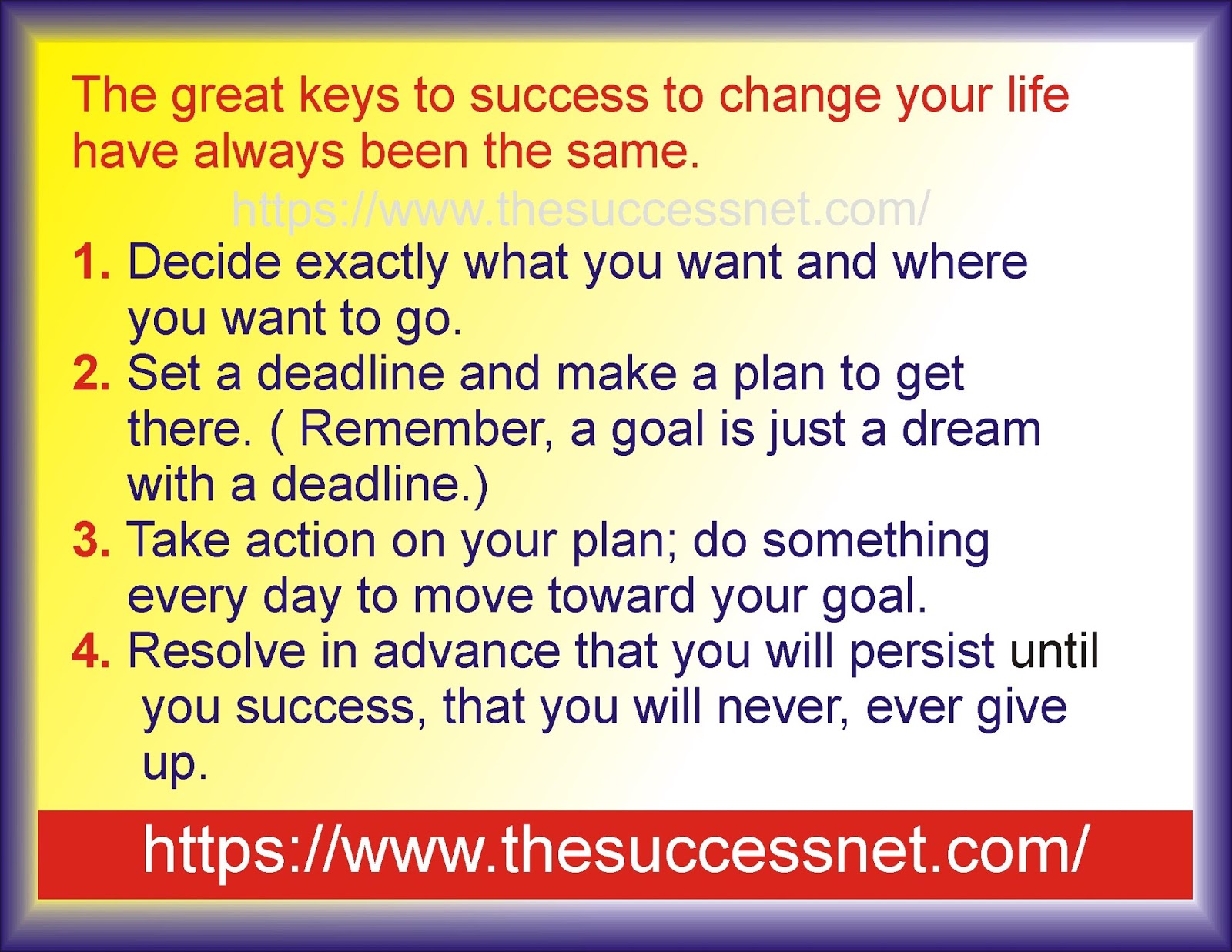 The great keys to success to change your life have always been the same.

https://www.thesuccessnet.com/

1. Decide exactly what you want and where you want to go.
2. Set a deadline and make a plan to get there. ( Remember, a goal is just a dream with a deadline.)
3. Take action on your plan; do something every day to move toward your goal.
4. Resolve in advance that you will persist until you success, that you will never, ever give up.

https://www.thesuccessnet.com/